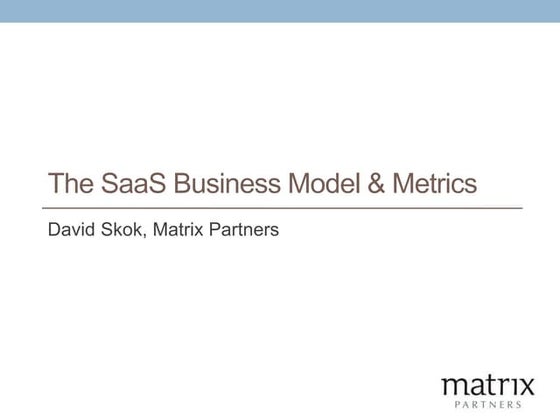 The SaaS Business Model & Metrics

David Skok, Matrix Partners

matrix
PARTNERS